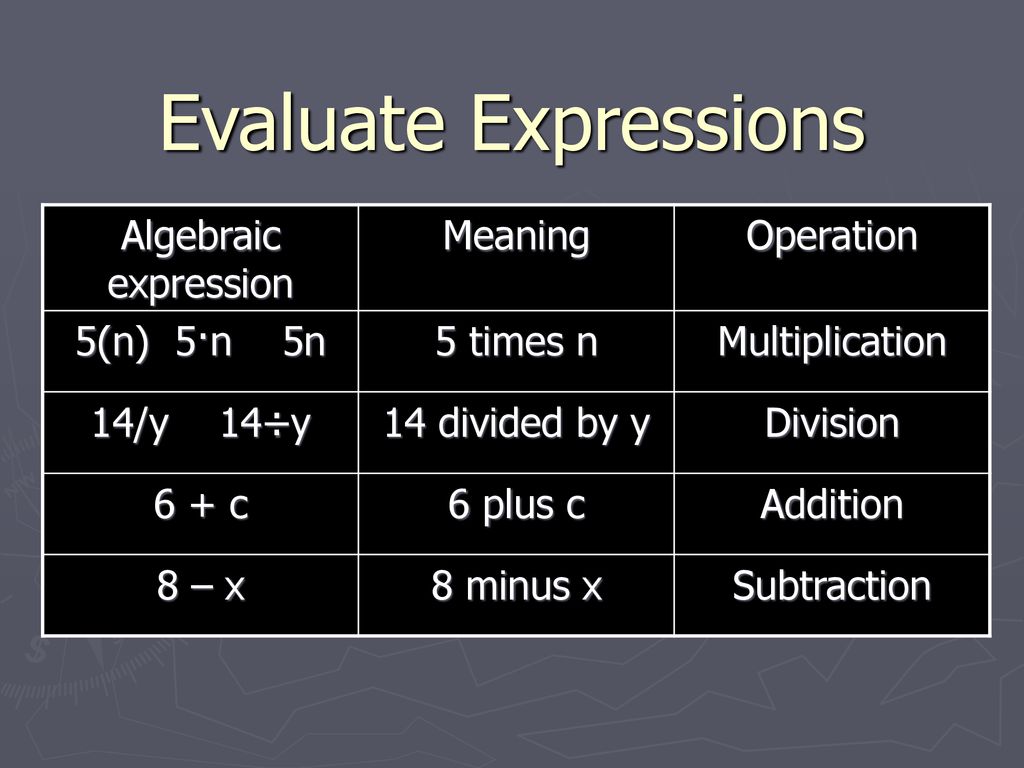 Evaluate Expressions

| Algebraic expression | Meaning | Operation |
|---|---|---|
| $5(n)$ $5 \cdot n$ $5n$ | 5 times n | Multiplication |
| $14/y$ $14 \div y$ | 14 divided by y | Division |
| $6 + c$ | 6 plus c | Addition |
| $8 - x$ | 8 minus x | Subtraction |